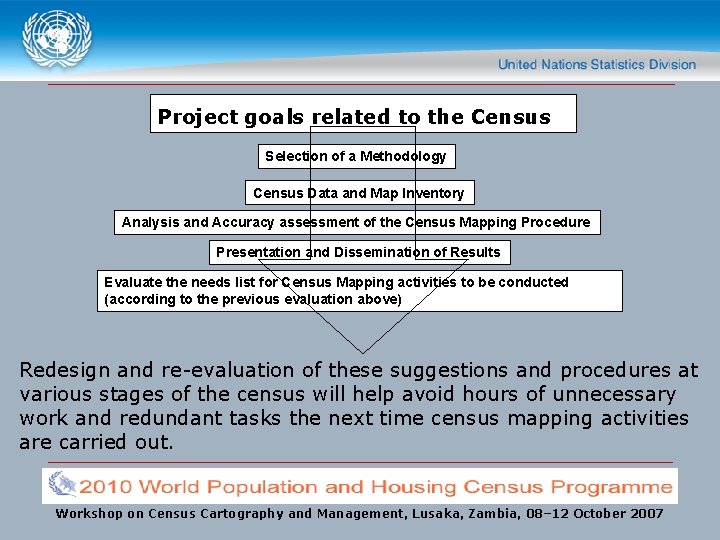 United Nations Statistics Division

Project goals related to the Census

Selection of a Methodology

Census Data and Map Inventory

Analysis and Accuracy assessment of the Census Mapping Procedure

Presentation and Dissemination of Results

Evaluate the needs list for Census Mapping activities to be conducted (according to the previous evaluation above)

Redesign and re-evaluation of these suggestions and procedures at various stages of the census will help avoid hours of unnecessary work and redundant tasks the next time census mapping activities are carried out.

2010 World Population and Housing Census Programme

Workshop on Census Cartography and Management, Lusaka, Zambia, 08–12 October 2007